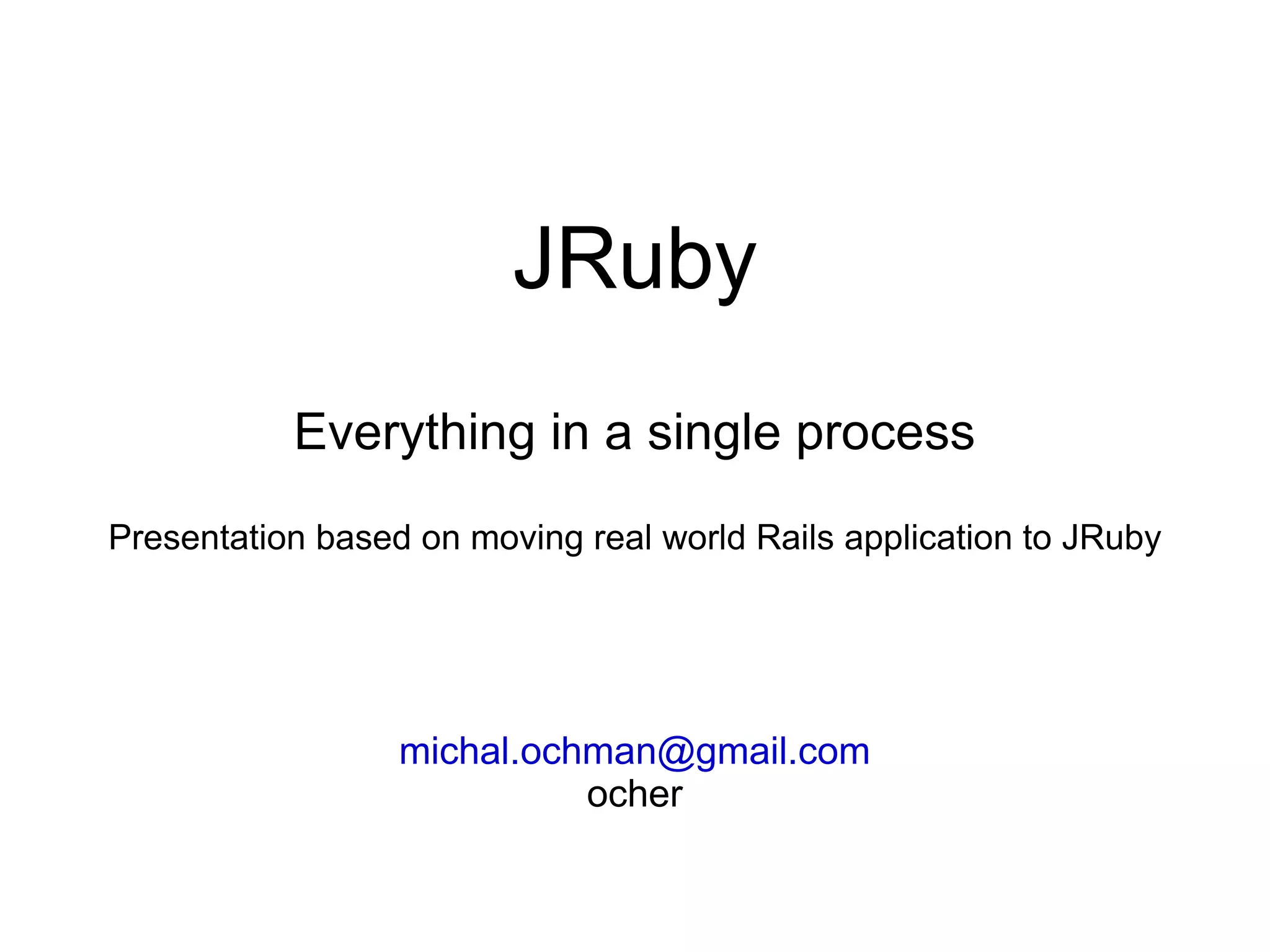 JRuby

Everything in a single process

Presentation based on moving real world Rails application to JRuby

michal.ochman@gmail.com
ocher